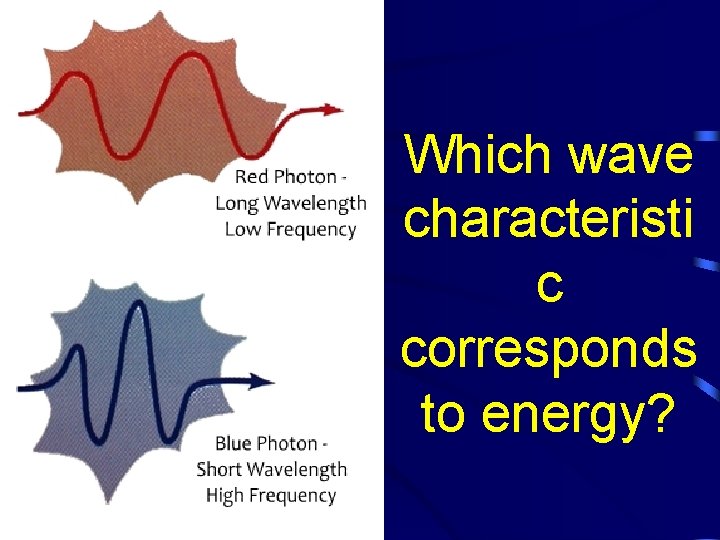 Red Photon - Long Wavelength Low Frequency

Blue Photon - Short Wavelength High Frequency

Which wave characteristi c corresponds to energy?